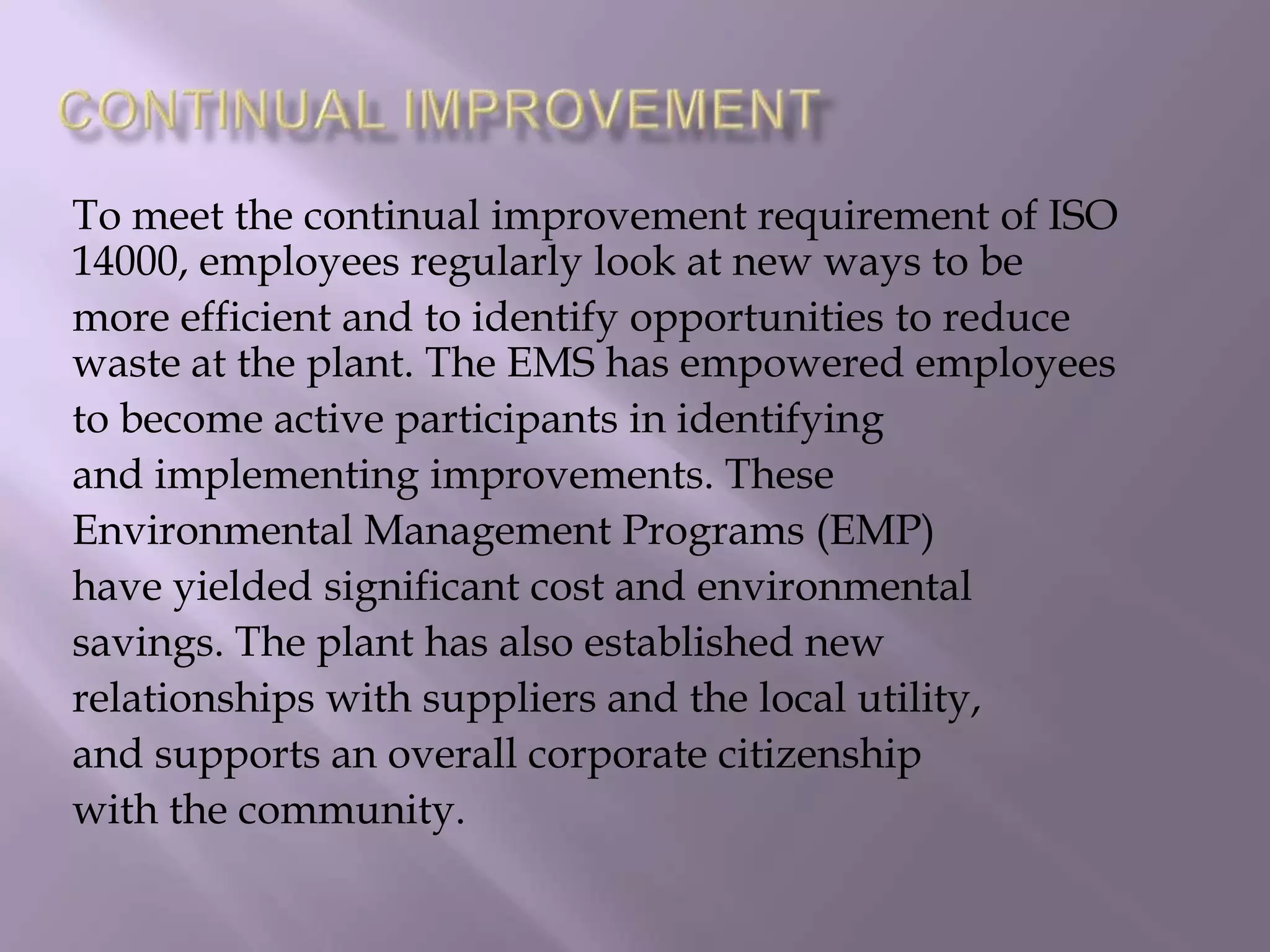 CONTINUAL IMPROVEMENT

To meet the continual improvement requirement of ISO 14000, employees regularly look at new ways to be more efficient and to identify opportunities to reduce waste at the plant. The EMS has empowered employees to become active participants in identifying and implementing improvements. These Environmental Management Programs (EMP) have yielded significant cost and environmental savings. The plant has also established new relationships with suppliers and the local utility, and supports an overall corporate citizenship with the community.